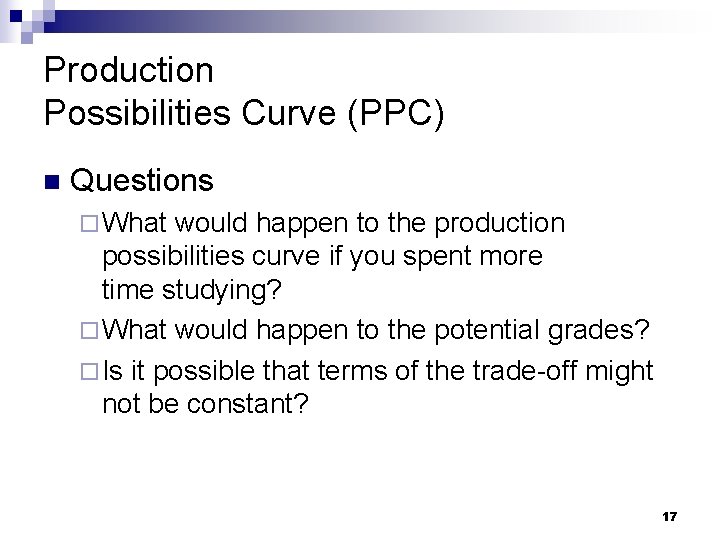 Production
Possibilities Curve (PPC)

Questions

What would happen to the production possibilities curve if you spent more time studying?

What would happen to the potential grades?

Is it possible that terms of the trade-off might not be constant?

17